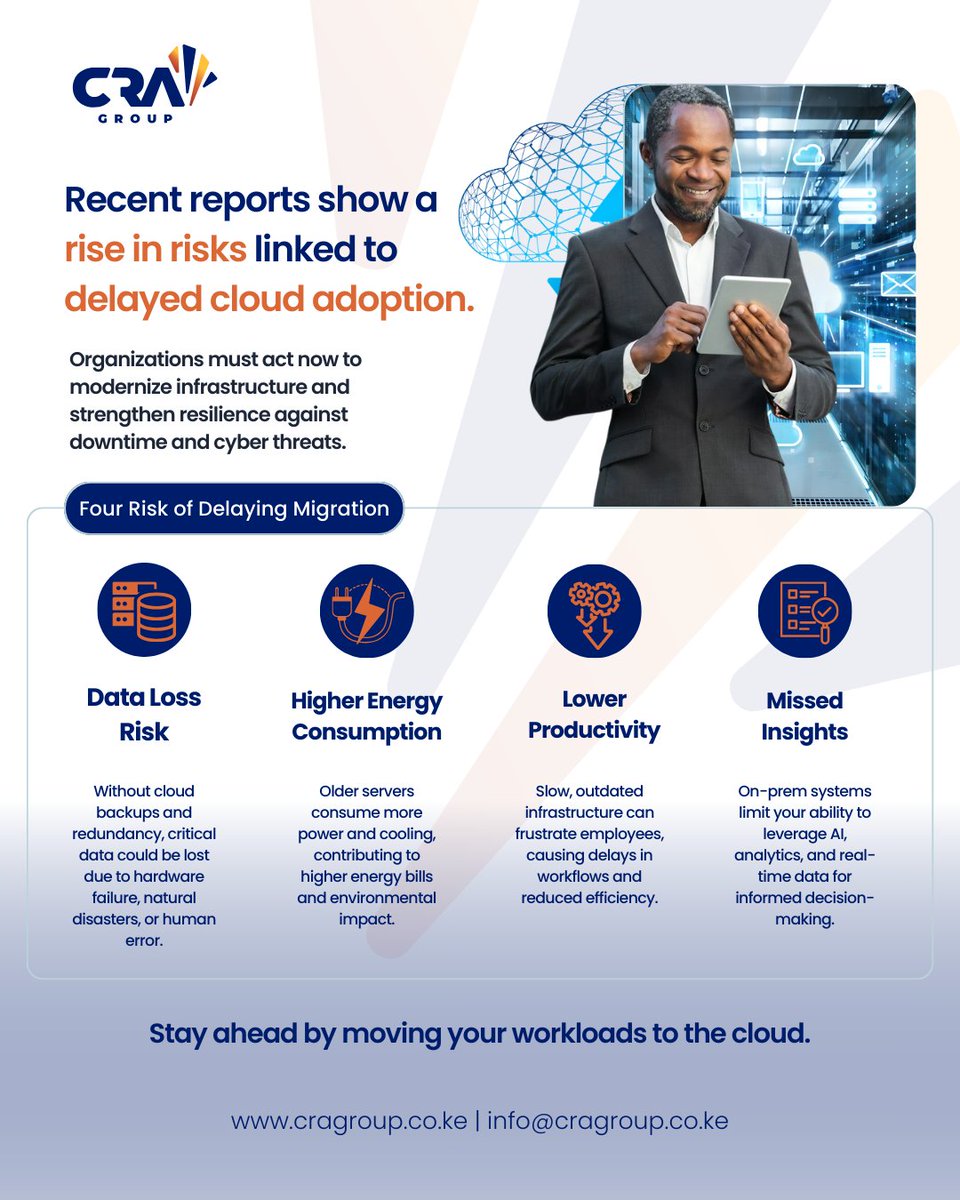 CRA GROUP

Recent reports show a rise in risks linked to delayed cloud adoption.

Organizations must act now to modernize infrastructure and strengthen resilience against downtime and cyber threats.

Four Risk of Delaying Migration

Data Loss Risk

Without cloud backups and redundancy, critical data could be lost due to hardware failure, natural disasters, or human error.

Higher Energy Consumption

Older servers consume more power and cooling, contributing to higher energy bills and environmental impact.

Lower Productivity

Slow, outdated infrastructure can frustrate employees, causing delays in workflows and reduced efficiency.

Missed Insights

On-prem systems limit your ability to leverage AI, analytics, and real-time data for informed decision-making.

Stay ahead by moving your workloads to the cloud.

www.cragroup.co.ke | info@cragroup.co.ke